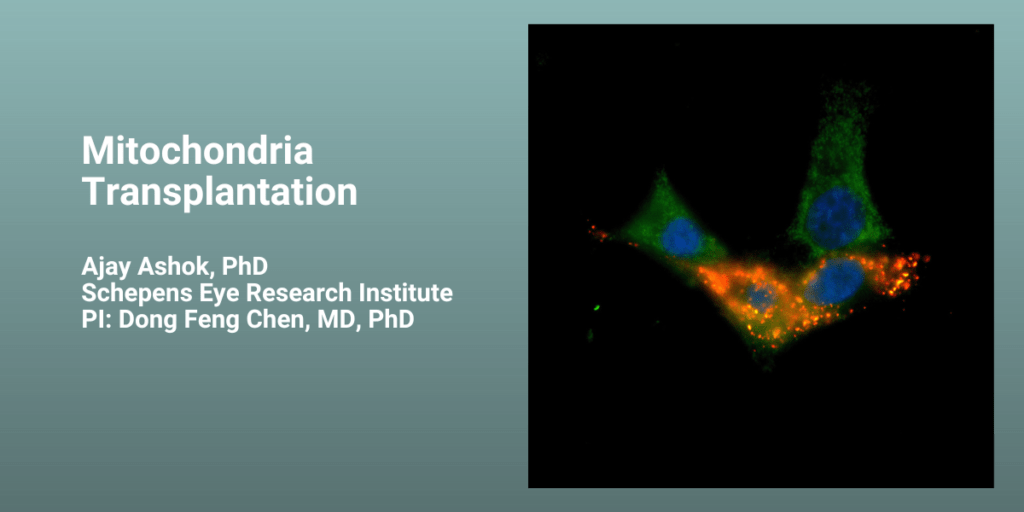 Mitochondria Transplantation

Ajay Ashok, PhD
Schepens Eye Research Institute
PI: Dong Feng Chen, MD, PhD